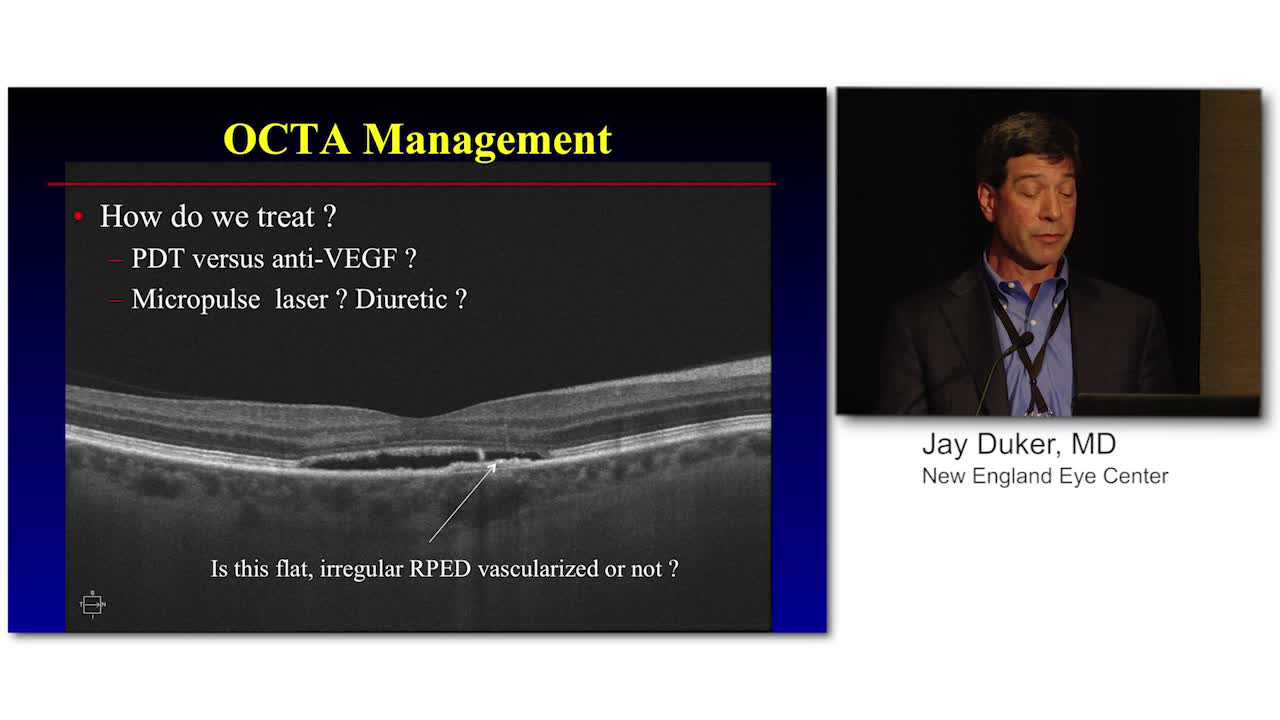 OCTA Management

• How do we treat ?
– PDT versus anti-VEGF ?
– Micropulse laser ? Diuretic ?

Is this flat, irregular RPED vascularized or not ?

Jay Duker, MD
New England Eye Center